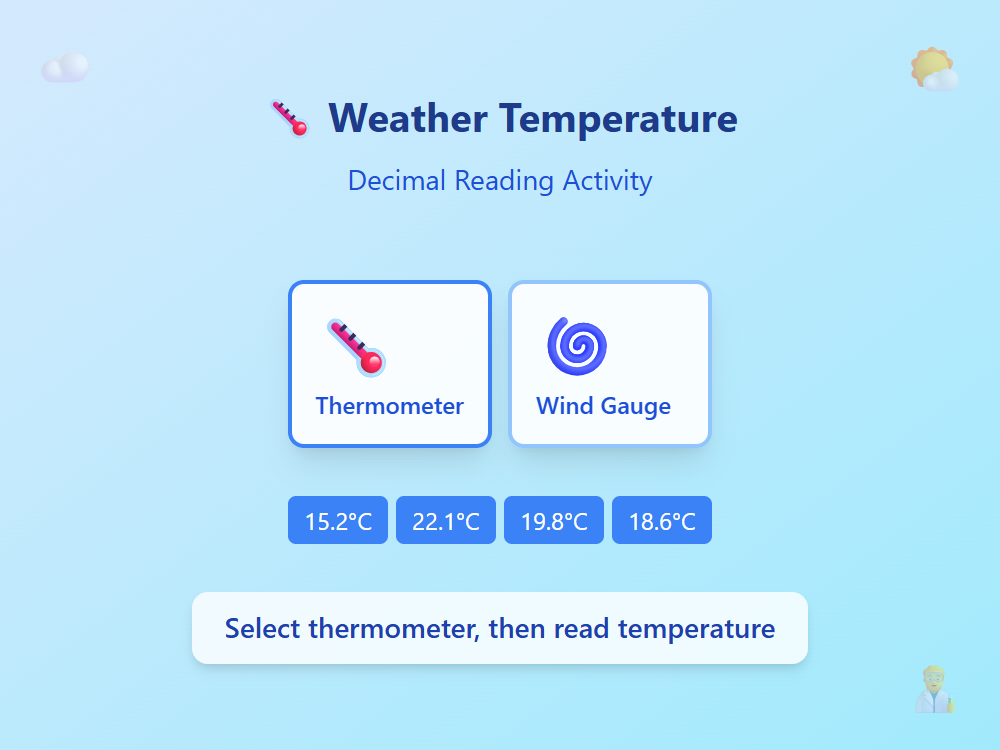 Weather Temperature

Decimal Reading Activity

Thermometer

Wind Gauge

15.2°C 22.1°C 19.8°C 18.6°C

Select thermometer, then read temperature